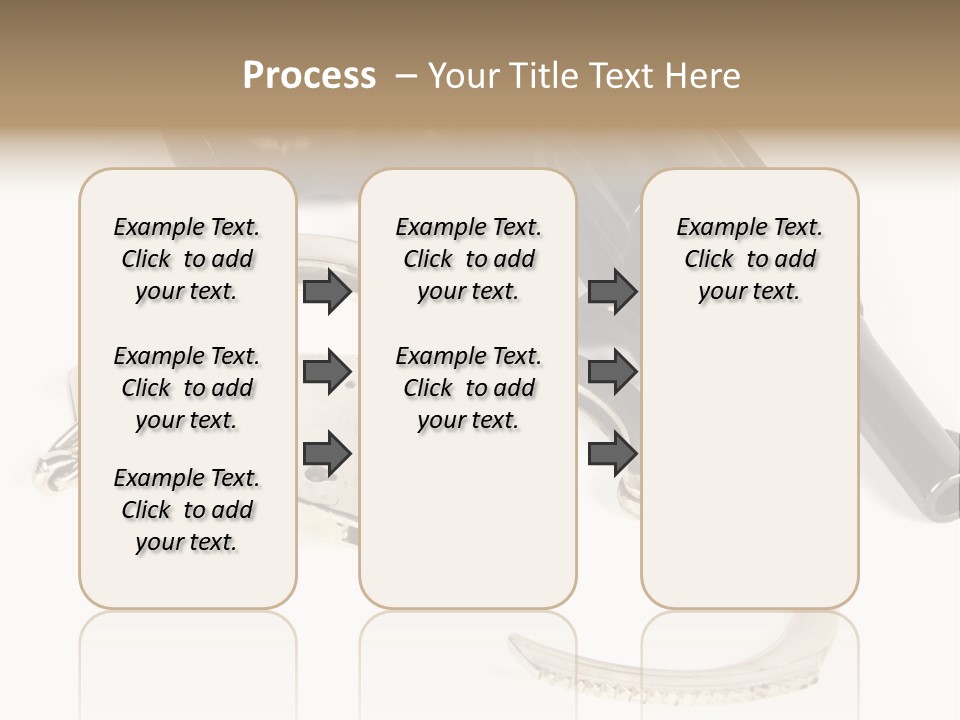 Process – Your Title Text Here

Example Text. Click to add your text.

Example Text. Click to add your text.

Example Text. Click to add your text.

Example Text. Click to add your text.

Example Text. Click to add your text.

Example Text. Click to add your text.